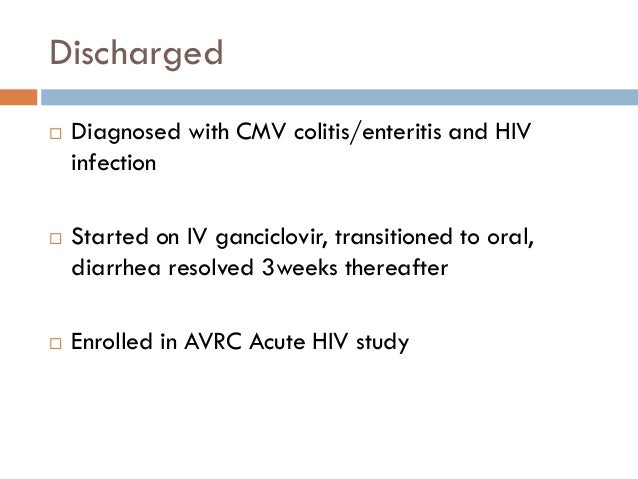 Discharged

□ Diagnosed with CMV colitis/enteritis and HIV infection

□ Started on IV ganciclovir, transitioned to oral, diarrhea resolved 3weeks thereafter

□ Enrolled in AVRC Acute HIV study